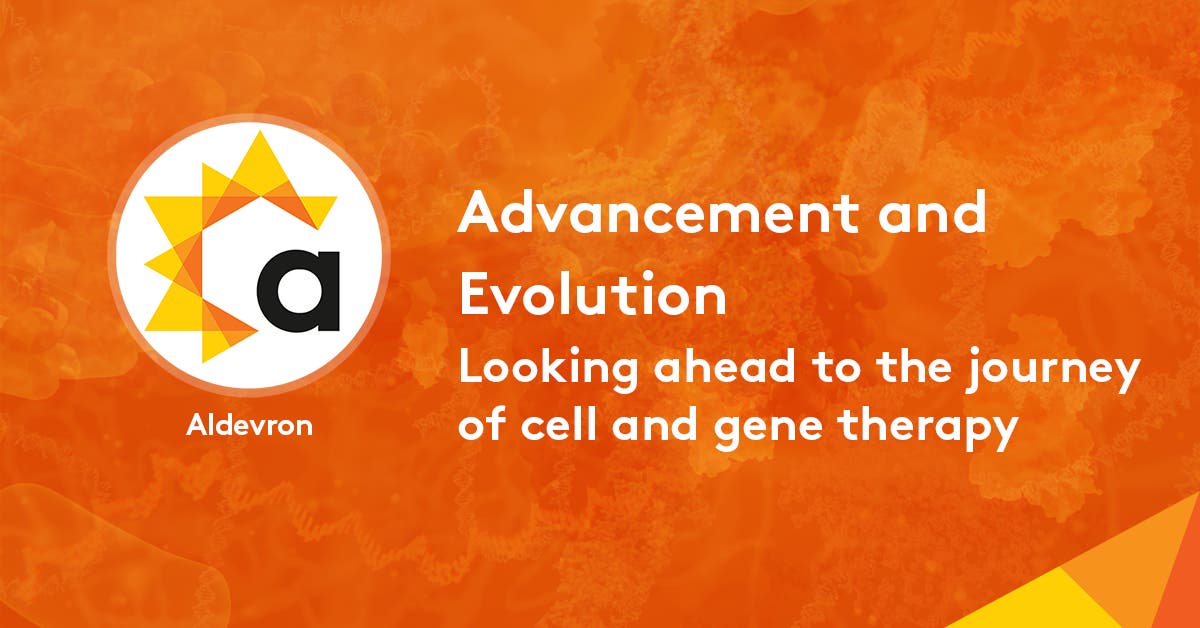 a

Aldevron

Advancement and Evolution

Looking ahead to the journey of cell and gene therapy